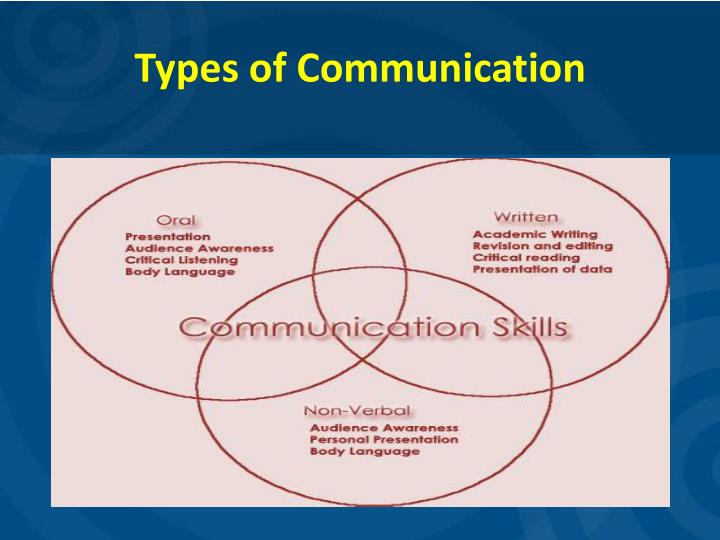 Types of Communication

Oral
Presentation
Audience Awareness
Critical Listening
Body Language

Written
Academic Writing
Revision and editing
Critical reading
Presentation of data

Communication Skills

Non-Verbal
Audience Awareness
Personal Presentation
Body Language